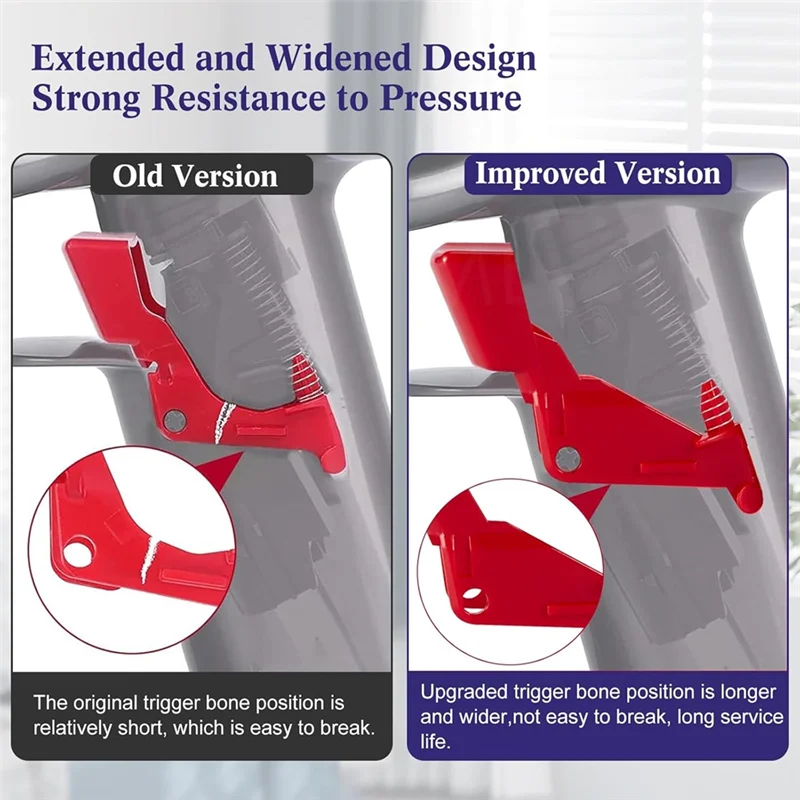 Extended and Widened Design
Strong Resistance to Pressure

Old Version

The original trigger bone position is relatively short, which is easy to break.

Improved Version

Upgraded trigger bone position is longer and wider,not easy to break, long service life.